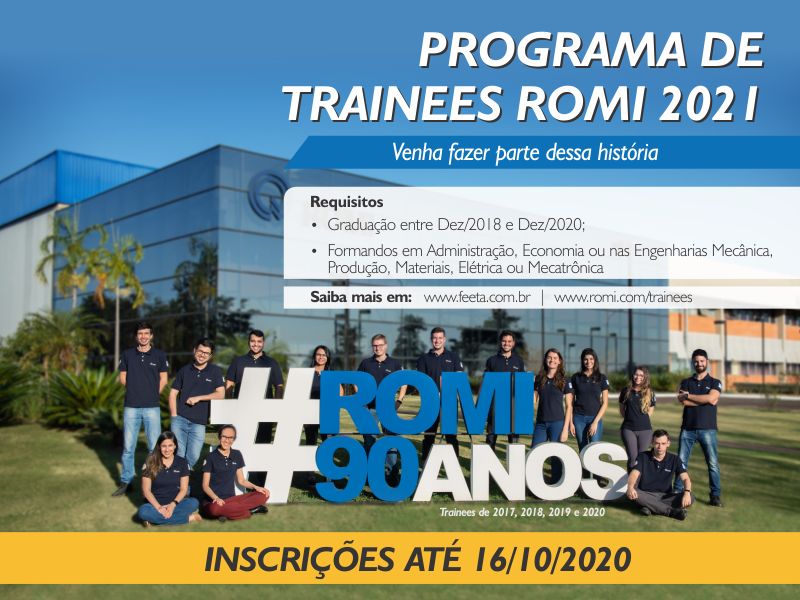 PROGRAMA DE TRAINEES ROMI 2021

Venha fazer parte dessa história

Requisitos

• Graduação entre Dez/2018 e Dez/2020;

• Formandos em Administração, Economia ou nas Engenharias Mecânica, Produção, Materiais, Elétrica ou Mecatrônica

Saiba mais em: www.feeta.com.br | www.romi.com/trainees

#ROMI 90ANOS

Trainees de 2017, 2018, 2019 e 2020

INSCRIÇÕES ATÉ 16/10/2020